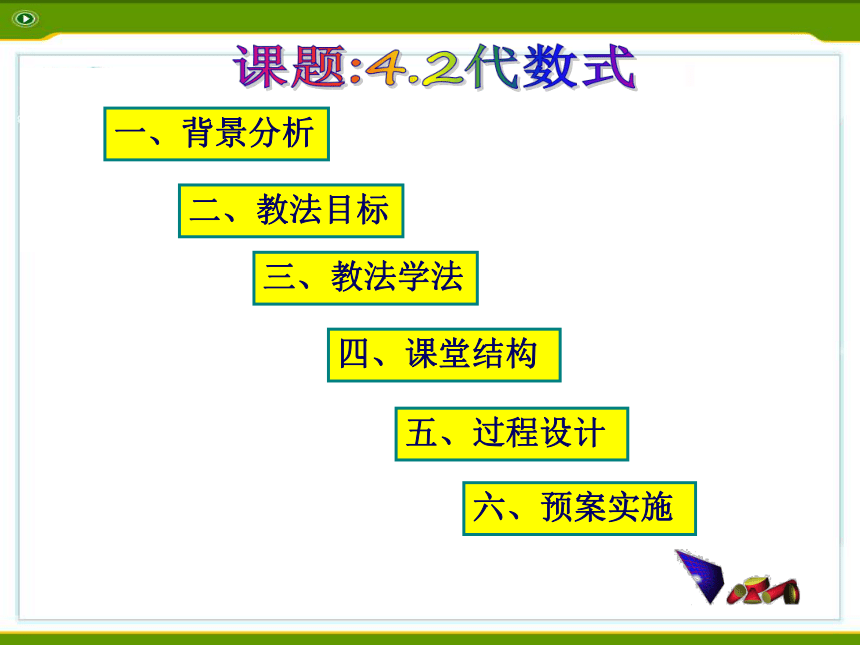 课题:4.2代数式

一、背景分析

二、教法目标

三、教法学法

四、课堂结构

五、过程设计

六、预案实施